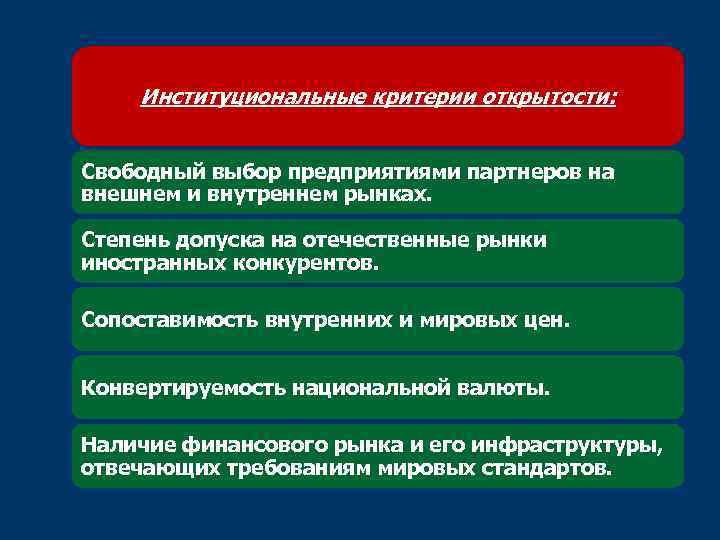 Институциональные критерии открытости:

Свободный выбор предприятиями партнеров на внешнем и внутреннем рынках.

Степень допуска на отечественные рынки иностранных конкурентов.

Сопоставимость внутренних и мировых цен.

Конвертируемость национальной валюты.

Наличие финансового рынка и его инфраструктуры, отвечающих требованиям мировых стандартов.